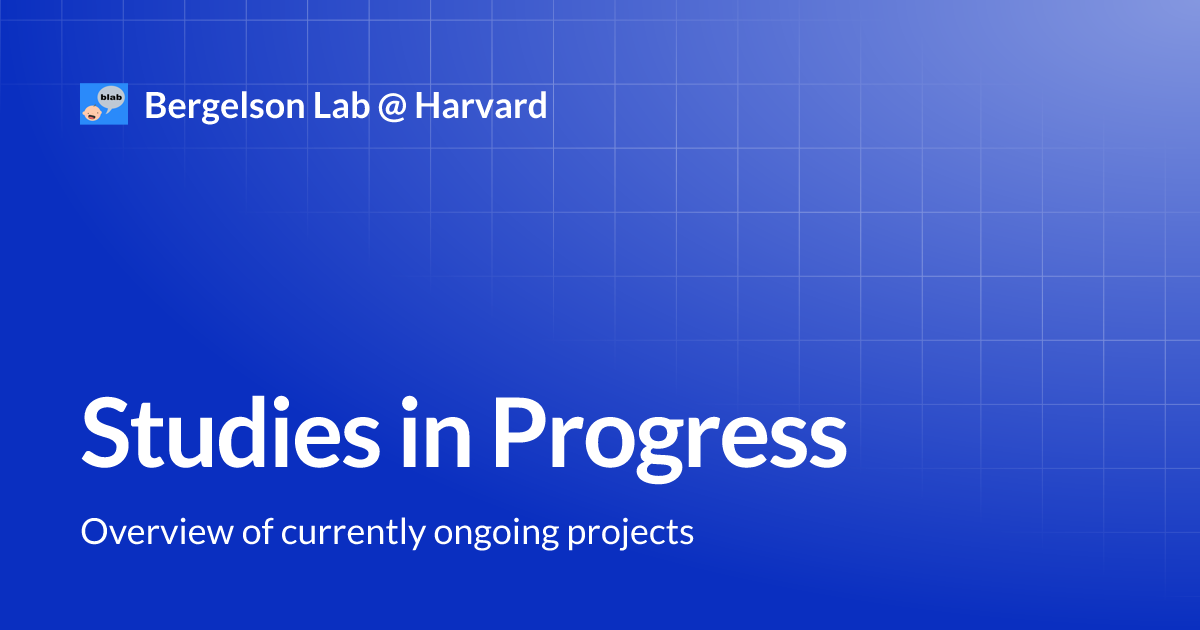 blab

Bergelson Lab @ Harvard

Studies in Progress

Overview of currently ongoing projects